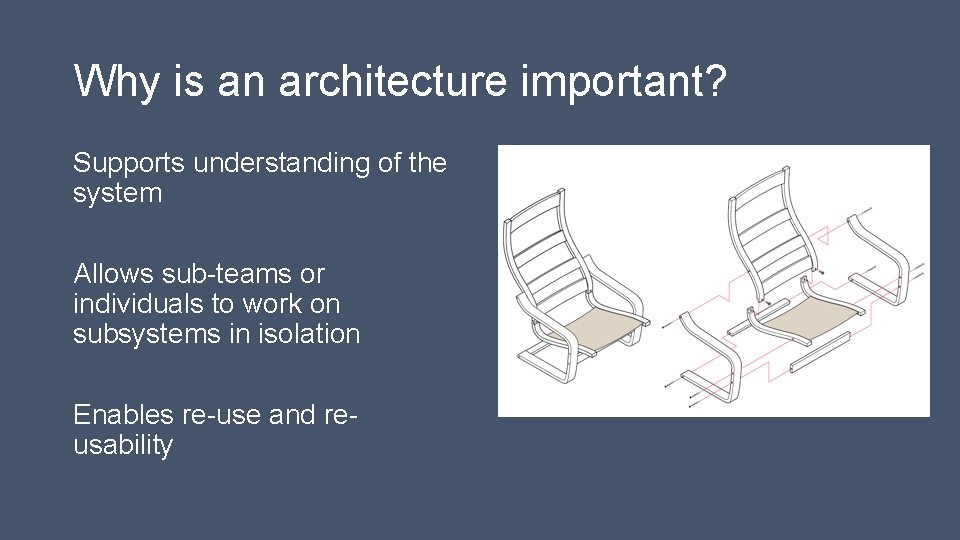 Why is an architecture important?

Supports understanding of the system

Allows sub-teams or individuals to work on subsystems in isolation

Enables re-use and re-usability